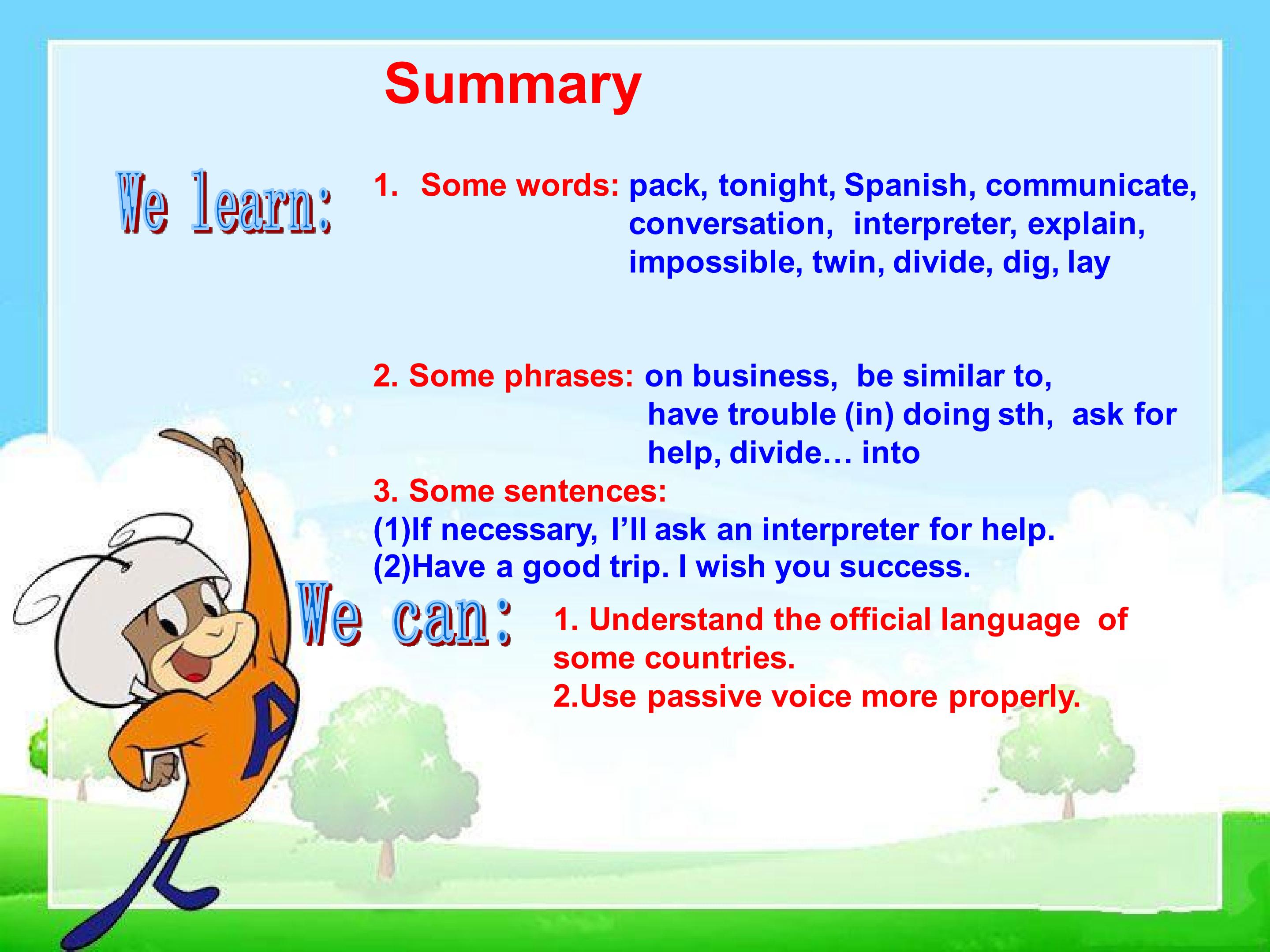 Summary

We learn:

1. Some words: pack, tonight, Spanish, communicate, conversation, interpreter, explain, impossible, twin, divide, dig, lay

2. Some phrases: on business, be similar to, have trouble (in) doing sth, ask for help, divide… into

3. Some sentences:
(1)If necessary, I'll ask an interpreter for help.
(2)Have a good trip. I wish you success.

We can:

1. Understand the official language of some countries.
2.Use passive voice more properly.

A